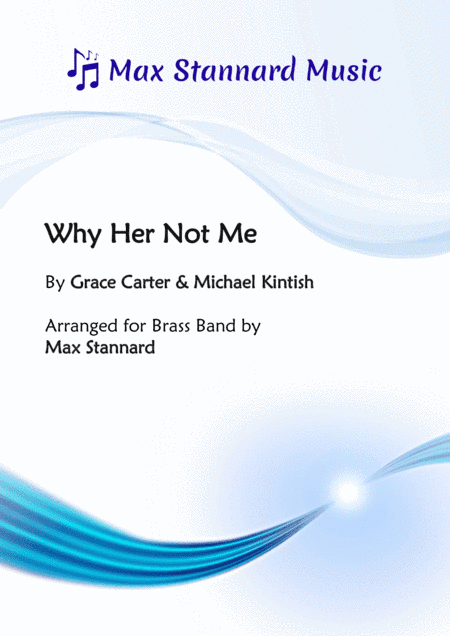 Max Stannard Music

Why Her Not Me

By Grace Carter & Michael Kintish

Arranged for Brass Band by
Max Stannard